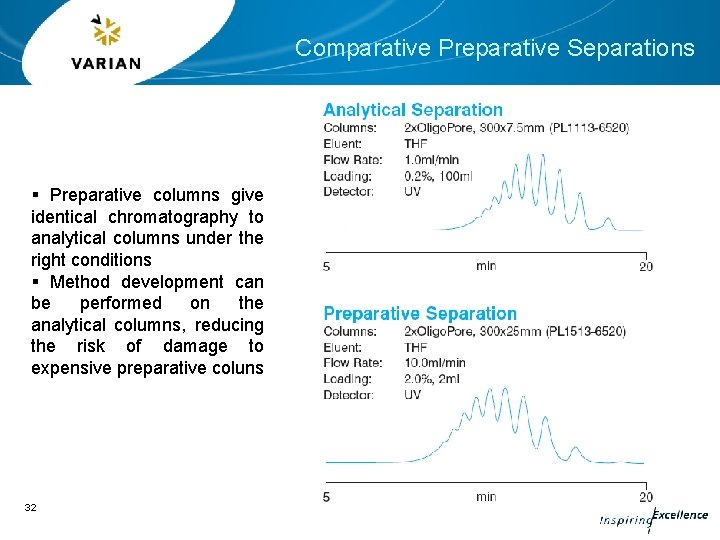 VARIAN

Comparative Preparative Separations

▪ Preparative columns give identical chromatography to analytical columns under the right conditions
▪ Method development can be performed on the analytical columns, reducing the risk of damage to expensive preparative coluns

Analytical Separation
Columns: 2xOligoPore, 300x7.5mm (PL1113-6520)
Eluent: THF
Flow Rate: 1.0ml/min
Loading: 0.2%, 100ml
Detector: UV

5 min 20

Preparative Separation
Columns: 2xOligoPore, 300x25mm (PL1513-6520)
Eluent: THF
Flow Rate: 10.0ml/min
Loading: 2.0%, 2ml
Detector: UV

5 min 20

32

Inspiring Excellence